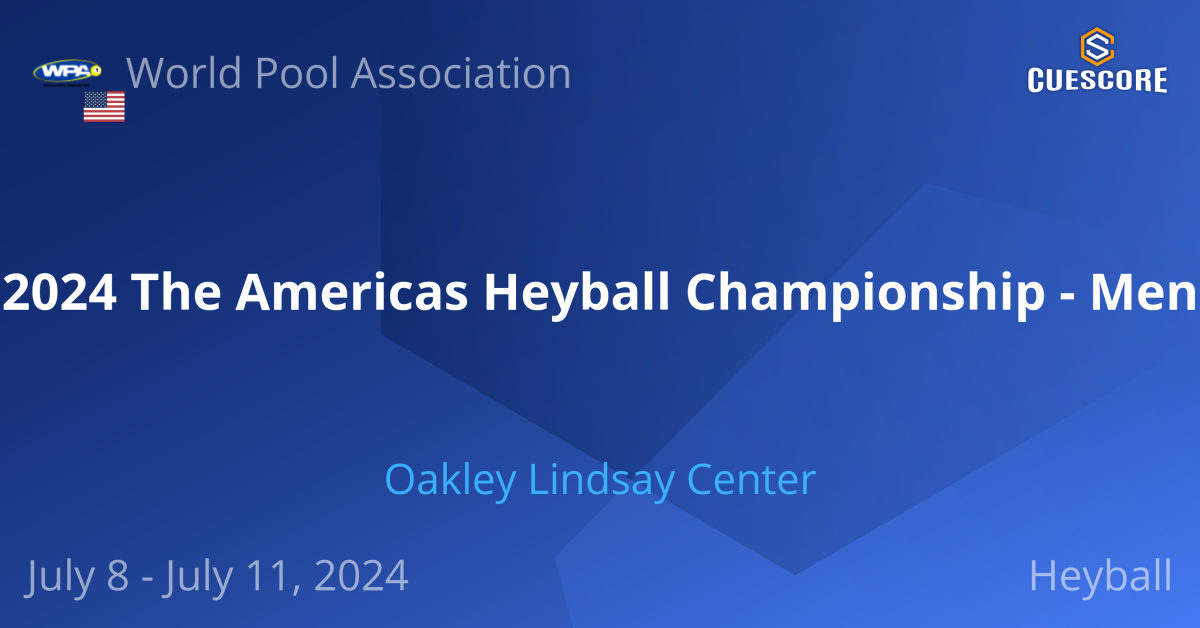 WPA World Pool Association

CUESCORE

2024 The Americas Heyball Championship - Men

Oakley Lindsay Center

July 8 - July 11, 2024

Heyball